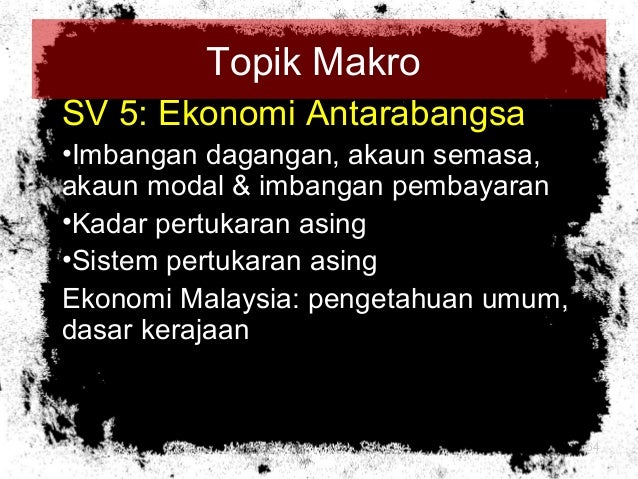 Topik Makro

SV 5: Ekonomi Antarabangsa

•Imbangan dagangan, akaun semasa, akaun modal & imbangan pembayaran

•Kadar pertukaran asing

•Sistem pertukaran asing

Ekonomi Malaysia: pengetahuan umum, dasar kerajaan

34